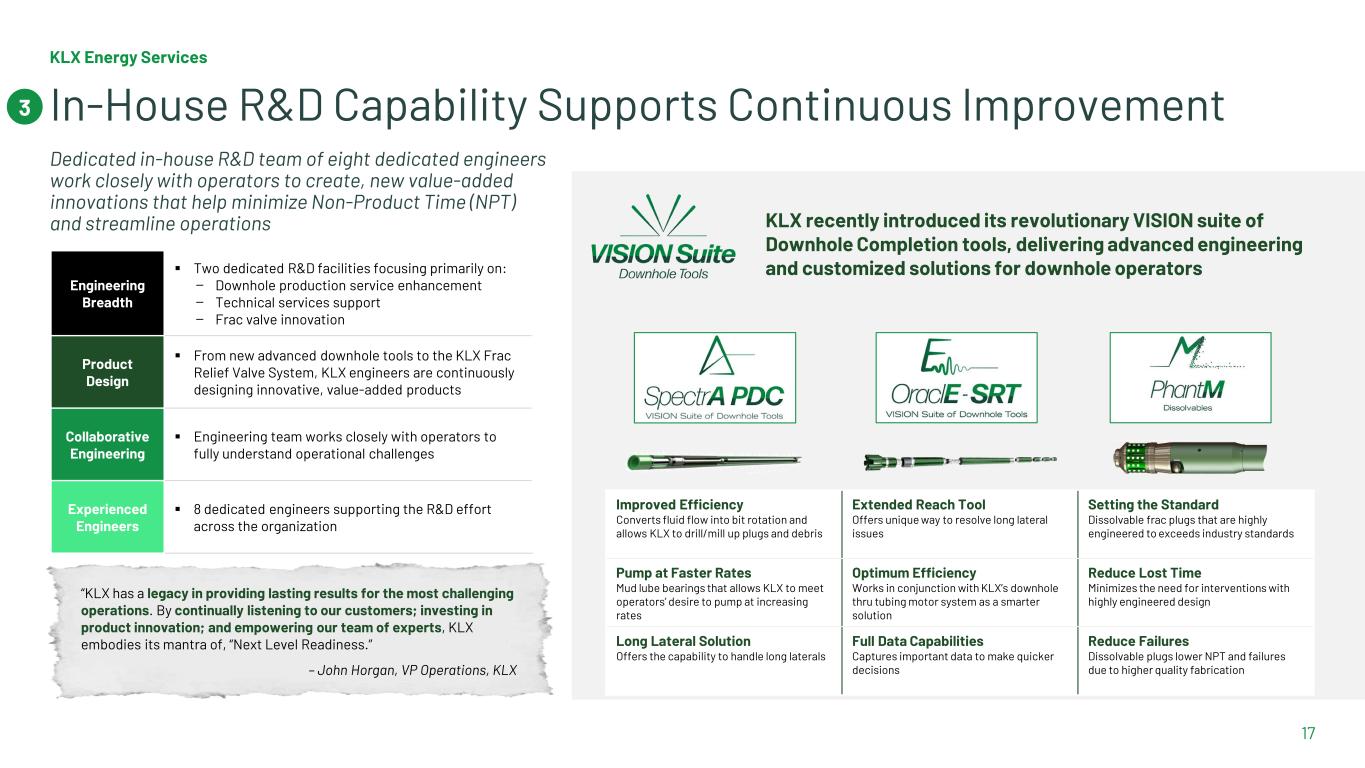 KLX Energy Services

3 In-House R&D Capability Supports Continuous Improvement

Dedicated in-house R&D team of eight dedicated engineers work closely with operators to create, new value-added innovations that help minimize Non-Product Time (NPT) and streamline operations

| Engineering Breadth | ▪ Two dedicated R&D facilities focusing primarily on: – Downhole production service enhancement – Technical services support – Frac valve innovation |
|---|---|
| Product Design | ▪ From new advanced downhole tools to the KLX Frac Relief Valve System, KLX engineers are continuously designing innovative, value-added products |
| Collaborative Engineering | ▪ Engineering team works closely with operators to fully understand operational challenges |
| Experienced Engineers | ▪ 8 dedicated engineers supporting the R&D effort across the organization |

"KLX has a legacy in providing lasting results for the most challenging operations. By continually listening to our customers; investing in product innovation; and empowering our team of experts, KLX embodies its mantra of, "Next Level Readiness."

– John Horgan, VP Operations, KLX

VISION Suite
Downhole Tools

KLX recently introduced its revolutionary VISION suite of Downhole Completion tools, delivering advanced engineering and customized solutions for downhole operators

SpectrA PDC
VISION Suite of Downhole Tools

OraclE-SRT
VISION Suite of Downhole Tools

PhantM
Dissolvables

| Improved Efficiency
Converts fluid flow into bit rotation and allows KLX to drill/mill up plugs and debris | Extended Reach Tool
Offers unique way to resolve long lateral issues | Setting the Standard
Dissolvable frac plugs that are highly engineered to exceeds industry standards |
|---|---|---|
| Pump at Faster Rates
Mud lube bearings that allows KLX to meet operators' desire to pump at increasing rates | Optimum Efficiency
Works in conjunction with KLX's downhole thru tubing motor system as a smarter solution | Reduce Lost Time
Minimizes the need for interventions with highly engineered design |
| Long Lateral Solution
Offers the capability to handle long laterals | Full Data Capabilities
Captures important data to make quicker decisions | Reduce Failures
Dissolvable plugs lower NPT and failures due to higher quality fabrication |

17